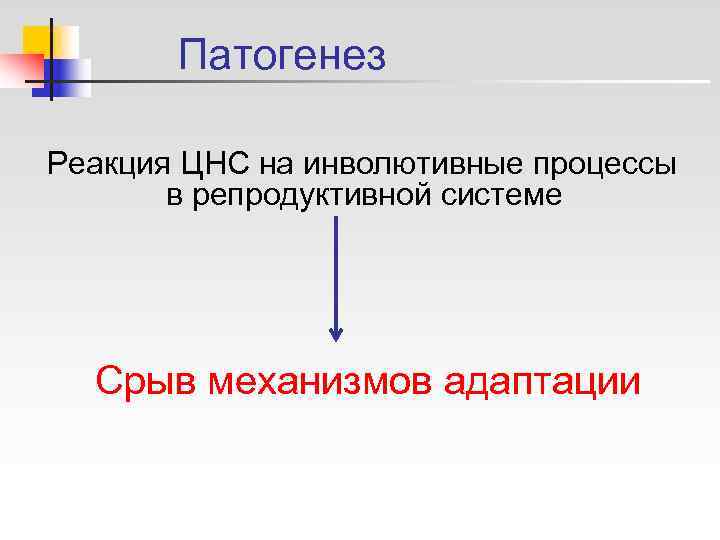 Патогенез

Реакция ЦНС на инволютивные процессы в репродуктивной системе

Срыв механизмов адаптации